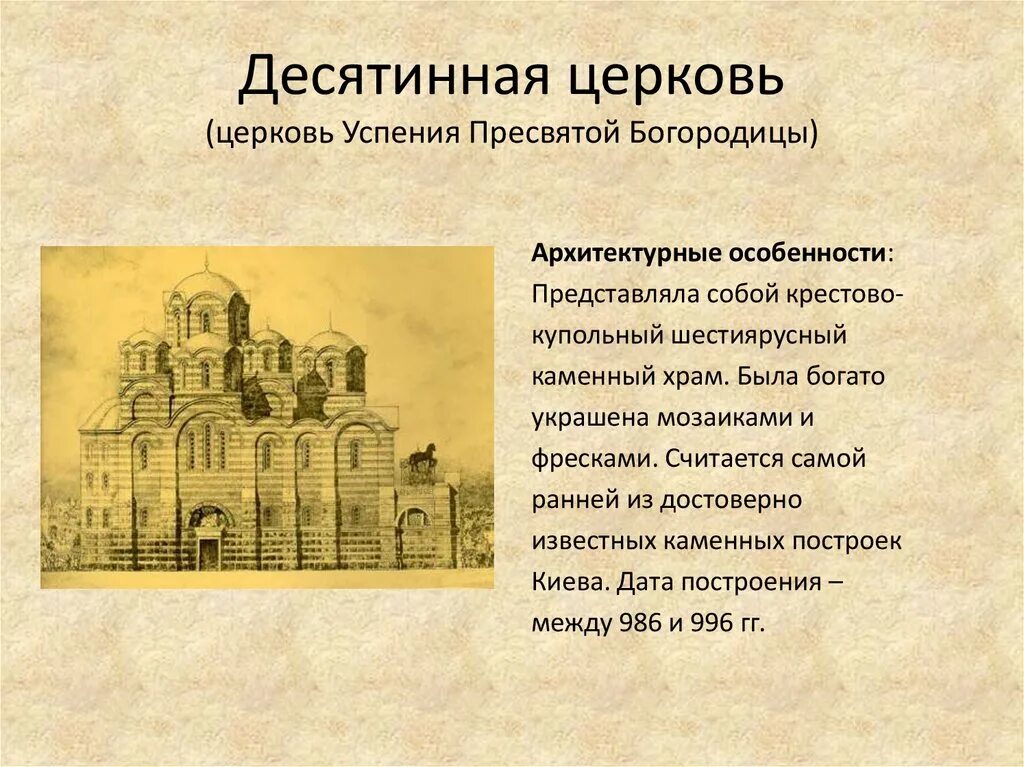 Десятинная церковь
(церковь Успения Пресвятой Богородицы)

Архитектурные особенности:
Представляла собой крестово-купольный шестиярусный каменный храм. Была богато украшена мозаиками и фресками. Считается самой ранней из достоверно известных каменных построек Киева. Дата построения – между 986 и 996 гг.